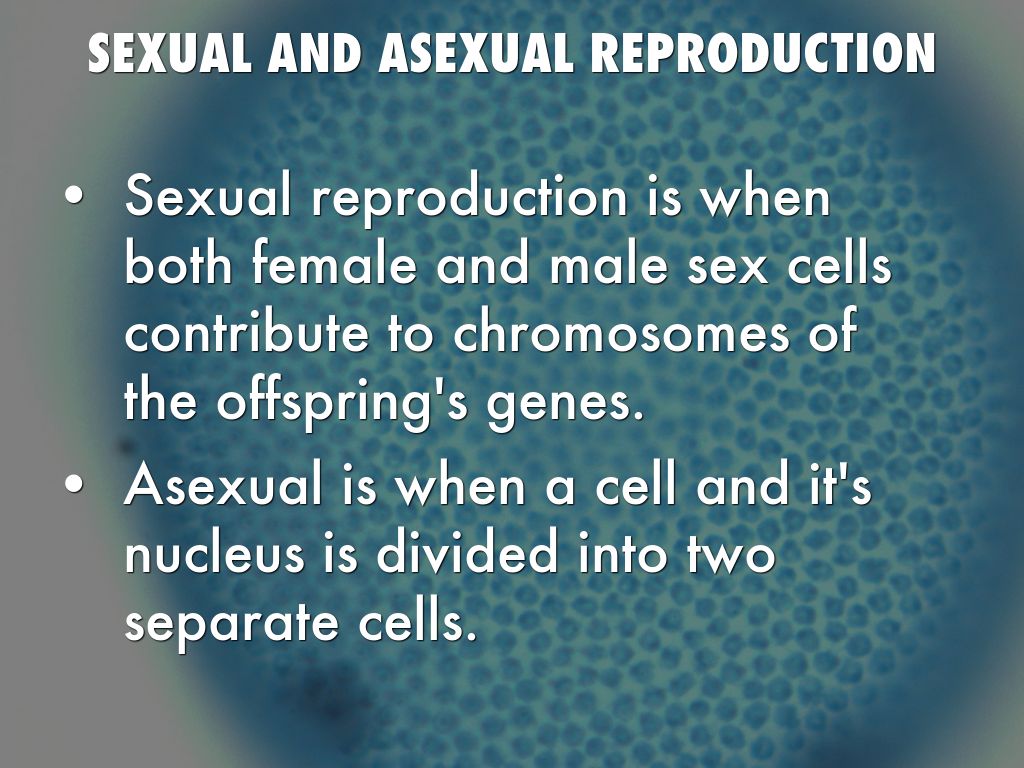 SEXUAL AND ASEXUAL REPRODUCTION

• Sexual reproduction is when both female and male sex cells contribute to chromosomes of the offspring's genes.

• Asexual is when a cell and it's nucleus is divided into two separate cells.